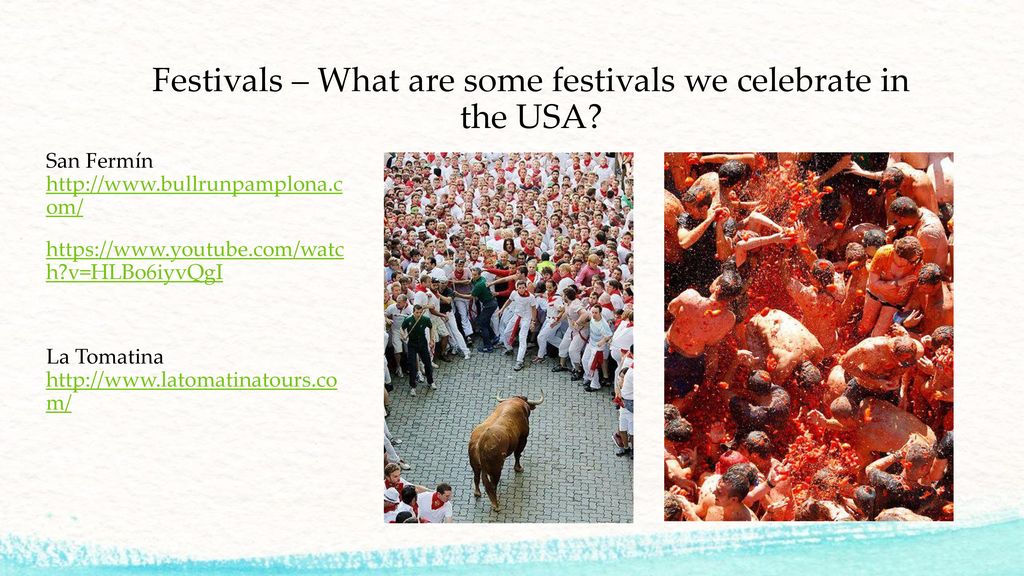 Festivals – What are some festivals we celebrate in the USA?

San Fermín
http://www.bullrunpamplona.com/

https://www.youtube.com/watch?v=HLBo6iyvQgI

La Tomatina
http://www.latomatinatours.com/